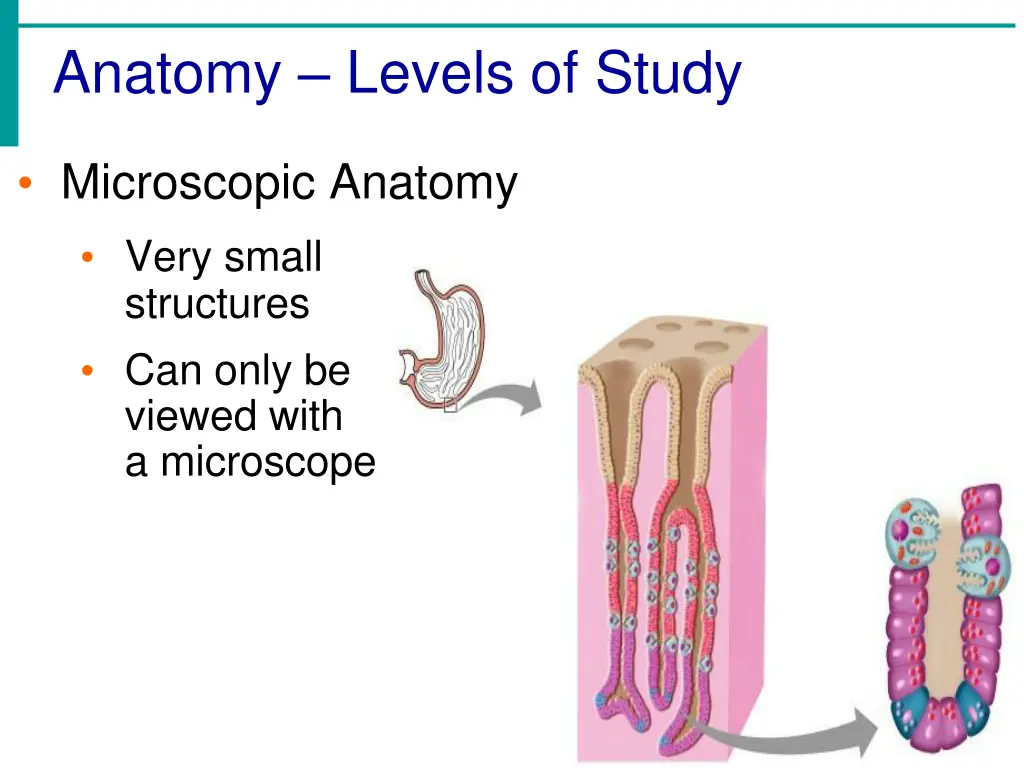 Anatomy – Levels of Study

• Microscopic Anatomy
  • Very small structures
  • Can only be viewed with a microscope